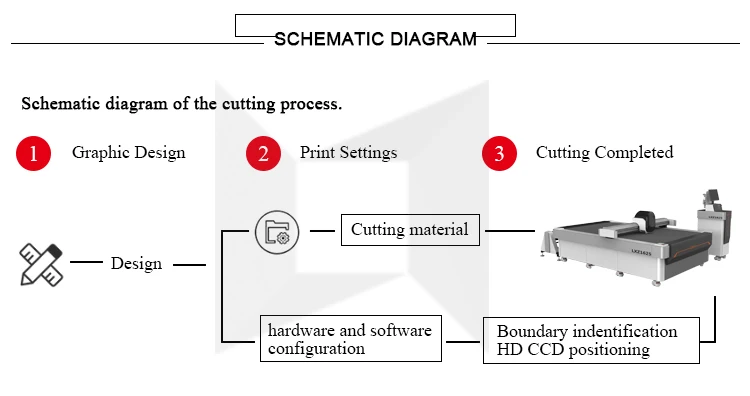 SCHEMATIC DIAGRAM

Schematic diagram of the cutting process.

1 Graphic Design

2 Print Settings

3 Cutting Completed

Design

Cutting material

LXZ1625

hardware and software configuration

Boundary indentification HD CCD positioning